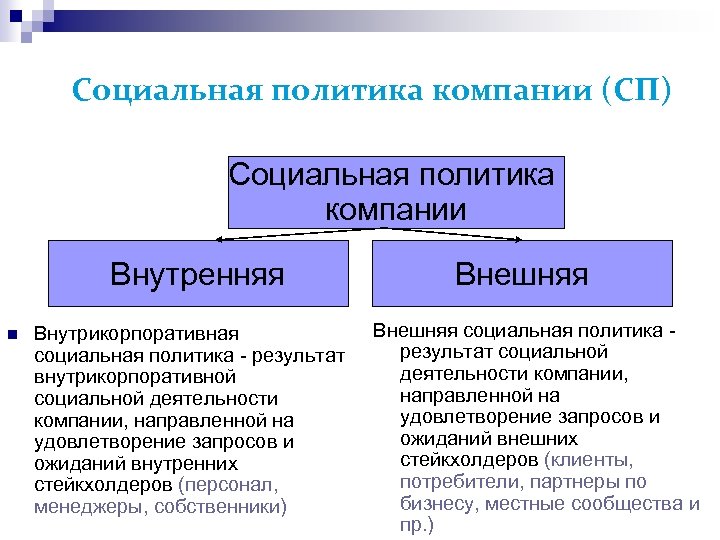 Социальная политика компании (СП)

Социальная политика компании

Внутренняя

Внешняя

Внутрикорпоративная социальная политика - результат внутрикорпоративной социальной деятельности компании, направленной на удовлетворение запросов и ожиданий внутренних стейкхолдеров (персонал, менеджеры, собственники)

Внешняя социальная политика - результат социальной деятельности компании, направленной на удовлетворение запросов и ожиданий внешних стейкхолдеров (клиенты, потребители, партнеры по бизнесу, местные сообщества и пр.)